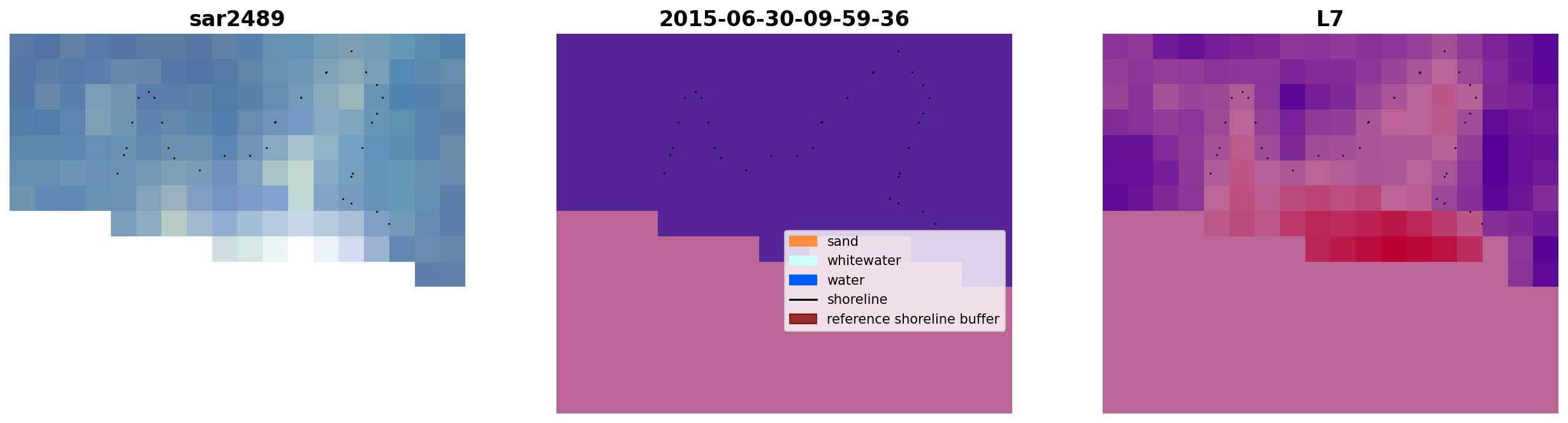 sar2489

2015-06-30-09-59-36

L7

sand
whitewater
water
shoreline
reference shoreline buffer